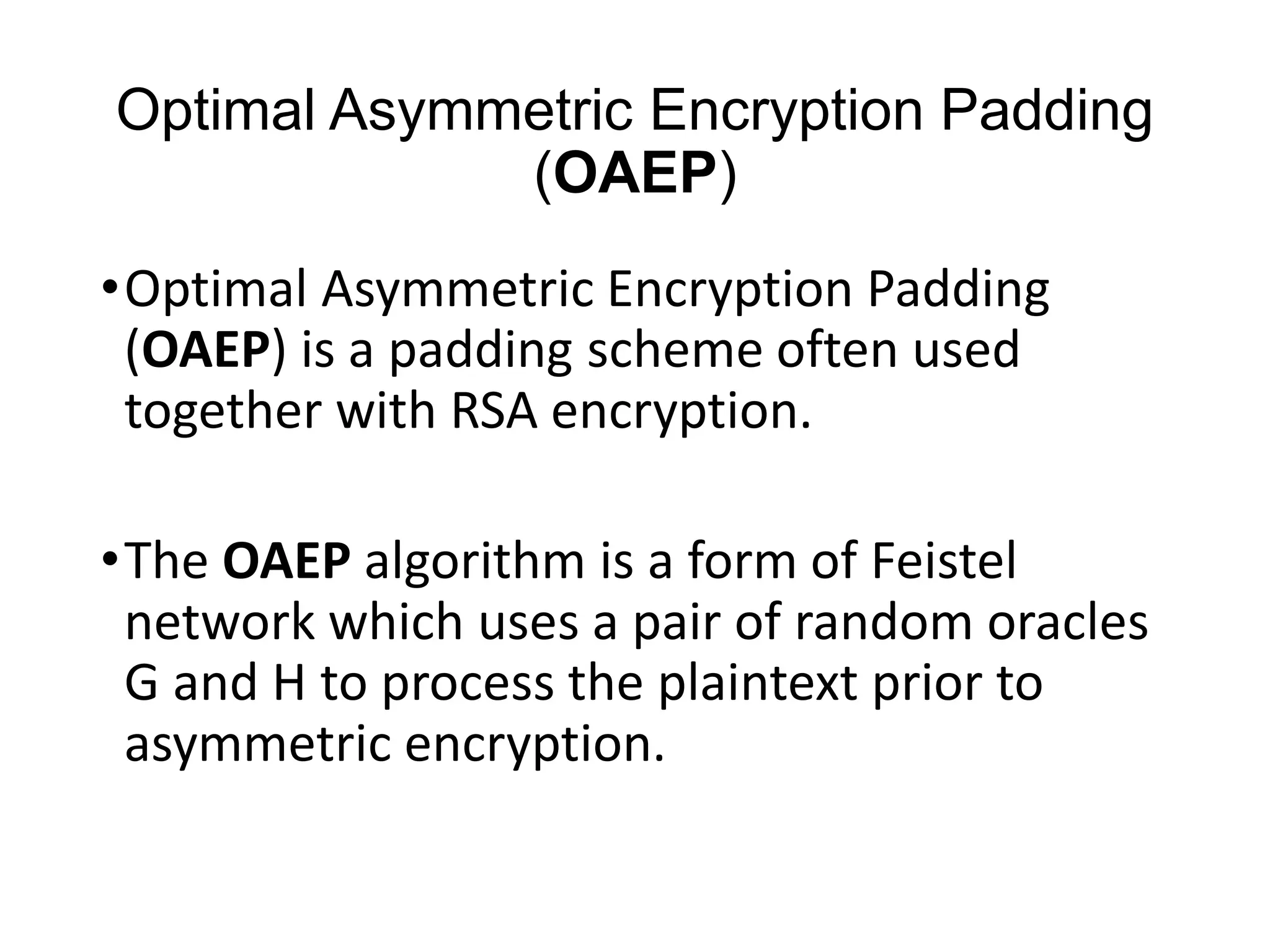 Optimal Asymmetric Encryption Padding (OAEP)

• Optimal Asymmetric Encryption Padding (OAEP) is a padding scheme often used together with RSA encryption.

• The OAEP algorithm is a form of Feistel network which uses a pair of random oracles G and H to process the plaintext prior to asymmetric encryption.